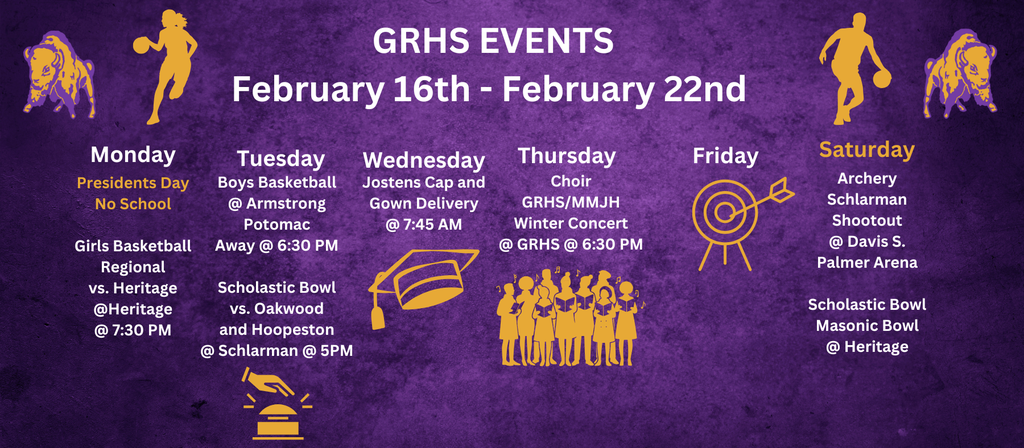 GRHS EVENTS
February 16th - February 22nd

Monday
Presidents Day
No School

Girls Basketball Regional vs. Heritage @Heritage @ 7:30 PM

Tuesday
Boys Basketball @ Armstrong Potomac Away @ 6:30 PM

Scholastic Bowl vs. Oakwood and Hoopeston @ Schlarman @ 5PM

Wednesday
Jostens Cap and Gown Delivery @ 7:45 AM

Thursday
Choir GRHS/MMJH Winter Concert @ GRHS @ 6:30 PM

Friday

Saturday
Archery Schlarman Shootout @ Davis S. Palmer Arena

Scholastic Bowl Masonic Bowl @ Heritage